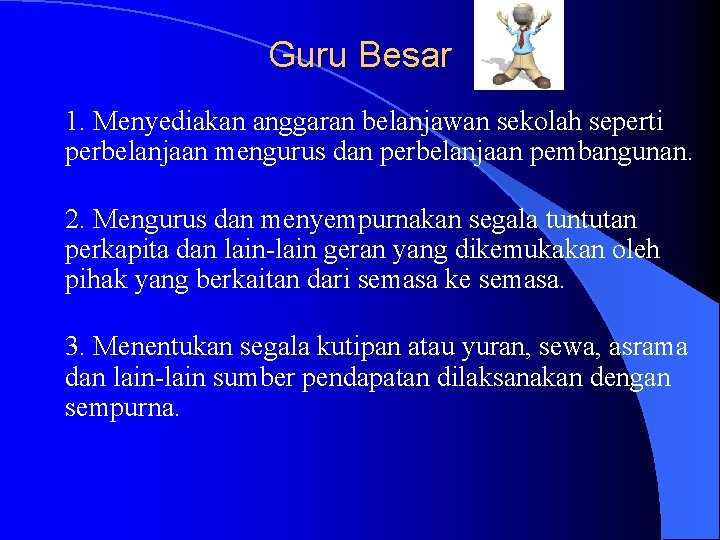 Guru Besar

1. Menyediakan anggaran belanjawan sekolah seperti perbelanjaan mengurus dan perbelanjaan pembangunan.

2. Mengurus dan menyempurnakan segala tuntutan perkapita dan lain-lain geran yang dikemukakan oleh pihak yang berkaitan dari semasa ke semasa.

3. Menentukan segala kutipan atau yuran, sewa, asrama dan lain-lain sumber pendapatan dilaksanakan dengan sempurna.